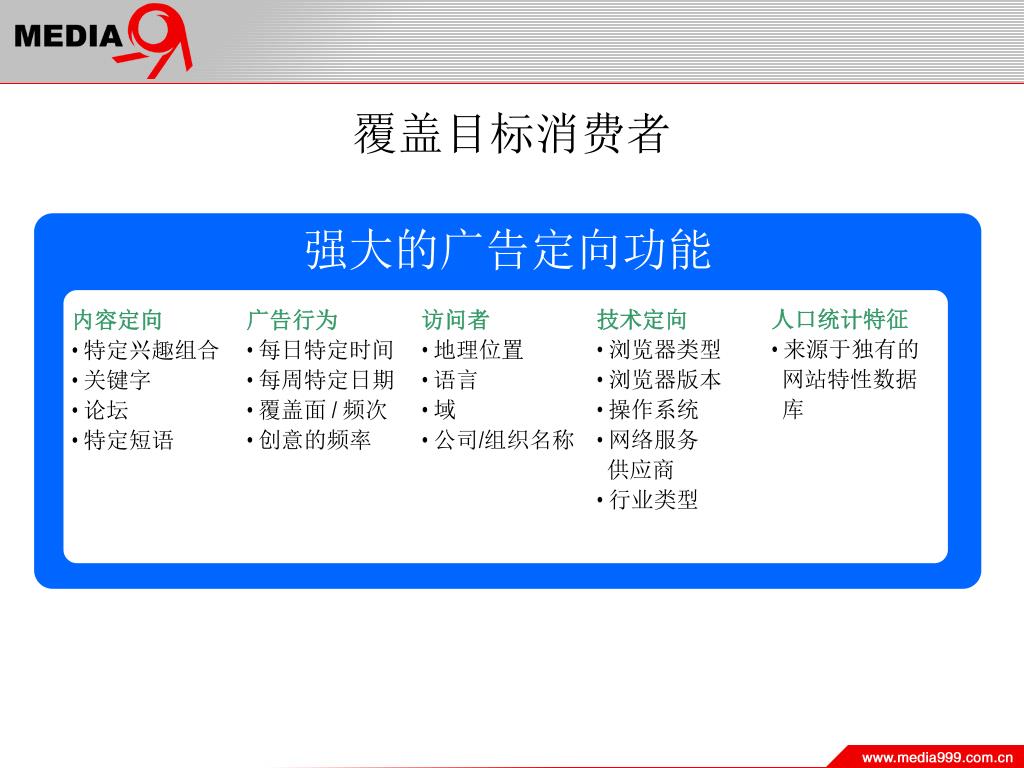 MEDIA 9

覆盖目标消费者

强大的广告定向功能

内容定向
• 特定兴趣组合
• 关键字
• 论坛
• 特定短语

广告行为
• 每日特定时间
• 每周特定日期
• 覆盖面 / 频次
• 创意的频率

访问者
• 地理位置
• 语言
• 域
• 公司/组织名称

技术定向
• 浏览器类型
• 浏览器版本
• 操作系统
• 网络服务供应商
• 行业类型

人口统计特征
• 来源于独有的网站特性数据库

www.media999.com.cn